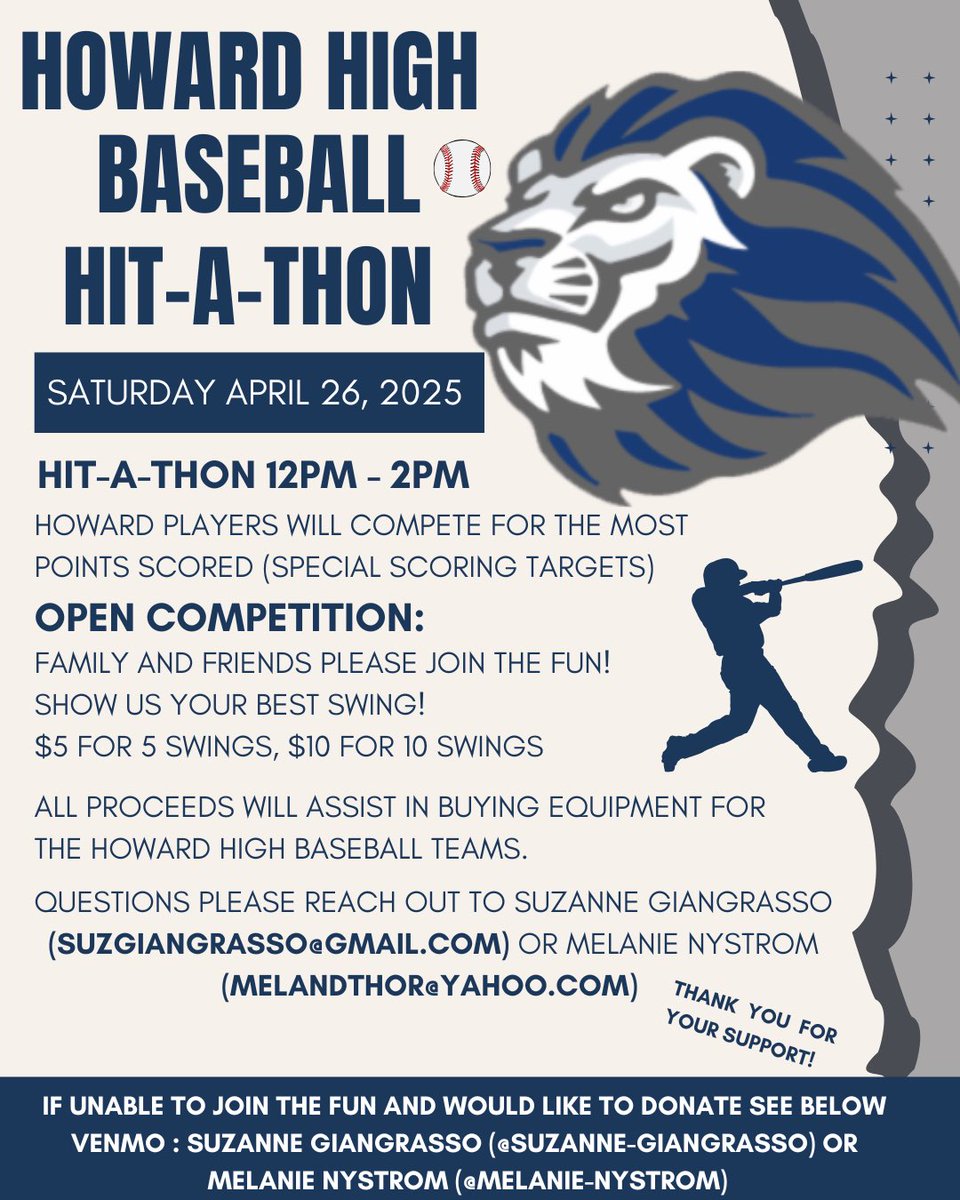 HOWARD HIGH BASEBALL HIT-A-THON

SATURDAY APRIL 26, 2025

HIT-A-THON 12PM - 2PM

HOWARD PLAYERS WILL COMPETE FOR THE MOST POINTS SCORED (SPECIAL SCORING TARGETS)

OPEN COMPETITION:

FAMILY AND FRIENDS PLEASE JOIN THE FUN!
SHOW US YOUR BEST SWING!
$5 FOR 5 SWINGS, $10 FOR 10 SWINGS

ALL PROCEEDS WILL ASSIST IN BUYING EQUIPMENT FOR THE HOWARD HIGH BASEBALL TEAMS.

QUESTIONS PLEASE REACH OUT TO SUZANNE GIANGRASSO (SUZGIANGRASSO@GMAIL.COM) OR MELANIE NYSTROM (MELANDTHOR@YAHOO.COM)

THANK YOU FOR YOUR SUPPORT!

IF UNABLE TO JOIN THE FUN AND WOULD LIKE TO DONATE SEE BELOW
VENMO : SUZANNE GIANGRASSO (@SUZANNE-GIANGRASSO) OR MELANIE NYSTROM (@MELANIE-NYSTROM)